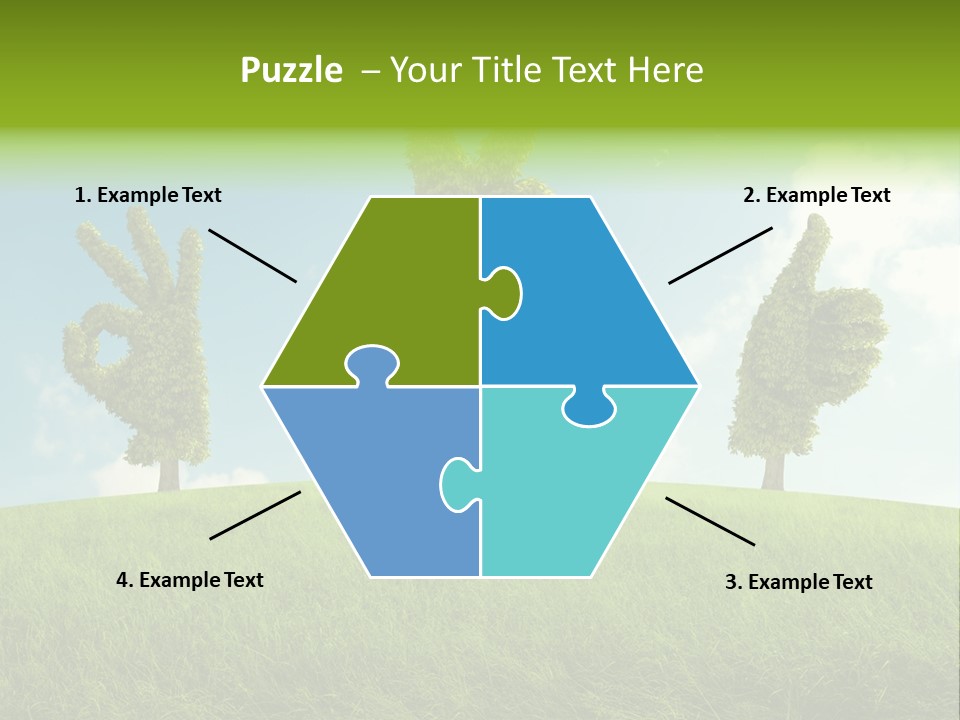 Puzzle – Your Title Text Here

1. Example Text

2. Example Text

4. Example Text

3. Example Text